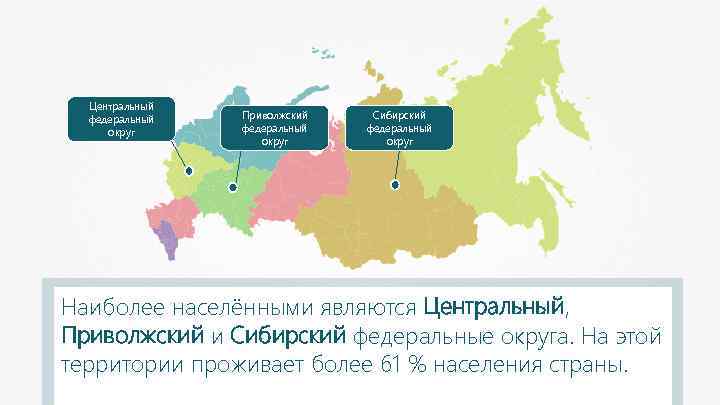 Центральный федеральный округ

Приволжский федеральный округ

Сибирский федеральный округ

Наиболее населёнными являются Центральный, Приволжский и Сибирский федеральные округа. На этой территории проживает более 61 % населения страны.